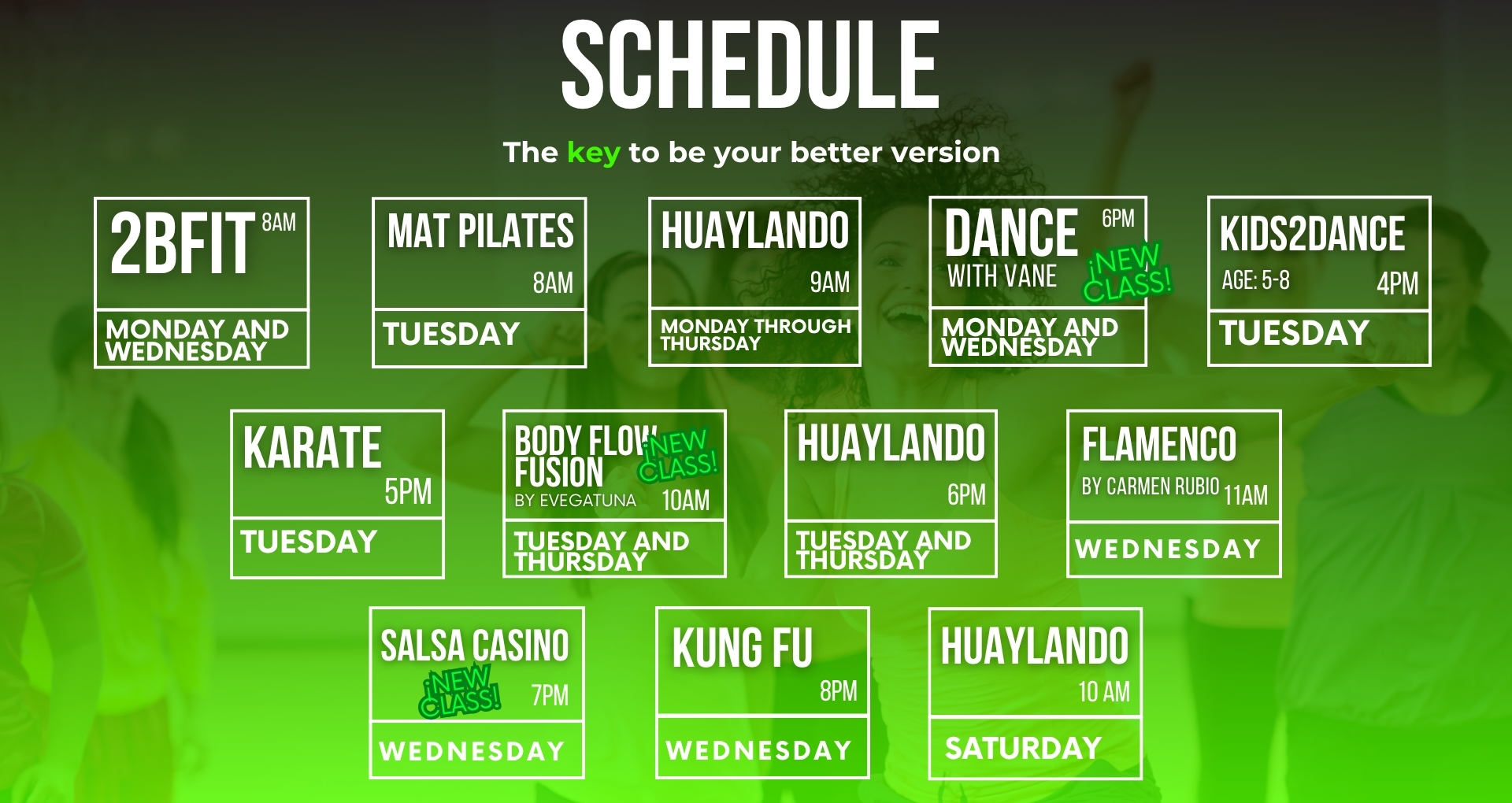 SCHEDULE

The key to be your better version

2BFIT 8AM
MONDAY AND WEDNESDAY

MAT PILATES
8AM
TUESDAY

HUAYLANDO
9AM
MONDAY THROUGH THURSDAY

DANCE 6PM
WITH VANE
¡NEW CLASS!
MONDAY AND WEDNESDAY

KIDS2DANCE
AGE: 5-8 4PM
TUESDAY

KARATE
5PM
TUESDAY

BODY FLOW FUSION
¡NEW CLASS!
BY EVEGATUNA 10AM
TUESDAY AND THURSDAY

HUAYLANDO
6PM
TUESDAY AND THURSDAY

FLAMENCO
BY CARMEN RUBIO 11AM
WEDNESDAY

SALSA CASINO
¡NEW CLASS!
7PM
WEDNESDAY

KUNG FU
8PM
WEDNESDAY

HUAYLANDO
10 AM
SATURDAY